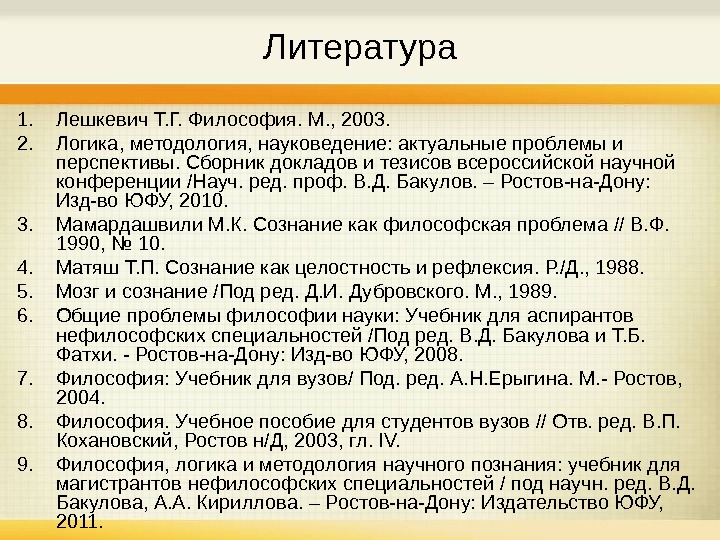 Литература

1. Лешкевич Т.Г. Философия. М., 2003.
2. Логика, методология, науковедение: актуальные проблемы и перспективы. Сборник докладов и тезисов всероссийской научной конференции /Науч. ред. проф. В.Д. Бакулов. – Ростов-на-Дону: Изд-во ЮФУ, 2010.
3. Мамардашвили М.К. Сознание как философская проблема // В.Ф. 1990, № 10.
4. Матяш Т.П. Сознание как целостность и рефлексия. Р./Д., 1988.
5. Мозг и сознание /Под ред. Д.И. Дубровского. М., 1989.
6. Общие проблемы философии науки: Учебник для аспирантов нефилософских специальностей /Под ред. В.Д. Бакулова и Т.Б. Фатхи. - Ростов-на-Дону: Изд-во ЮФУ, 2008.
7. Философия: Учебник для вузов/ Под. ред. А.Н.Ерыгина. М.- Ростов, 2004.
8. Философия. Учебное пособие для студентов вузов // Отв. ред. В.П. Кохановский, Ростов н/Д, 2003, гл. IV.
9. Философия, логика и методология научного познания: учебник для магистрантов нефилософских специальностей / под научн. ред. В.Д. Бакулова, А.А. Кириллова. – Ростов-на-Дону: Издательство ЮФУ, 2011.